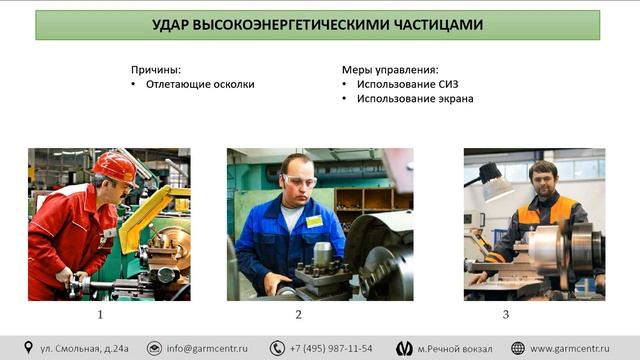 УДАР ВЫСОКОЭНЕРГЕТИЧЕСКИМИ ЧАСТИЦАМИ

Причины:
• Отлетающие осколки

Меры управления:
• Использование СИЗ
• Использование экрана

1

2

3

ул. Смольная, д.24а   info@garmcentr.ru   +7 (495) 987-11-54   м.Речной вокзал   www.garmcentr.ru